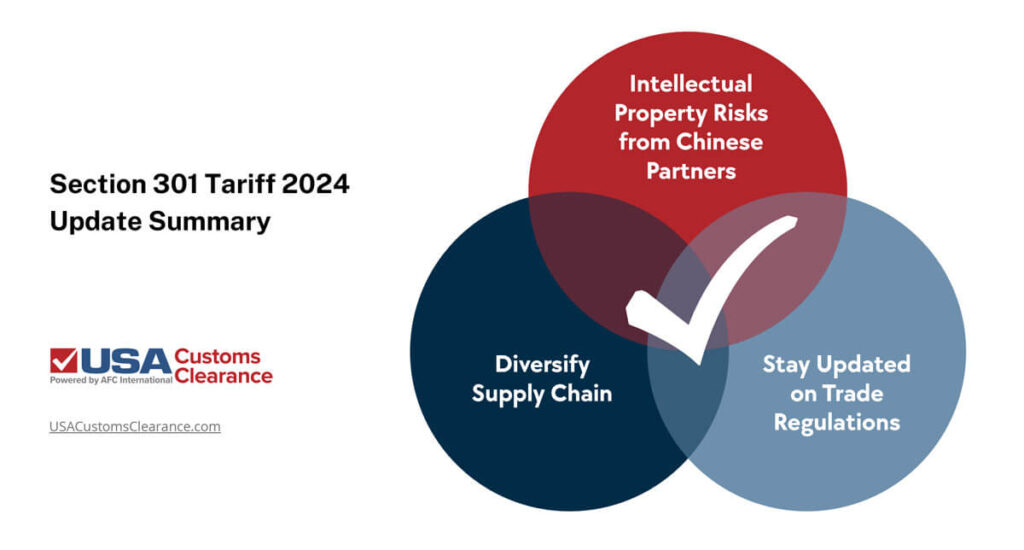 Section 301 Tariff 2024 Update Summary

USA Customs Clearance
Powered by AFC International

USACustomsClearance.com

Intellectual Property Risks from Chinese Partners

Diversify Supply Chain

Stay Updated on Trade Regulations